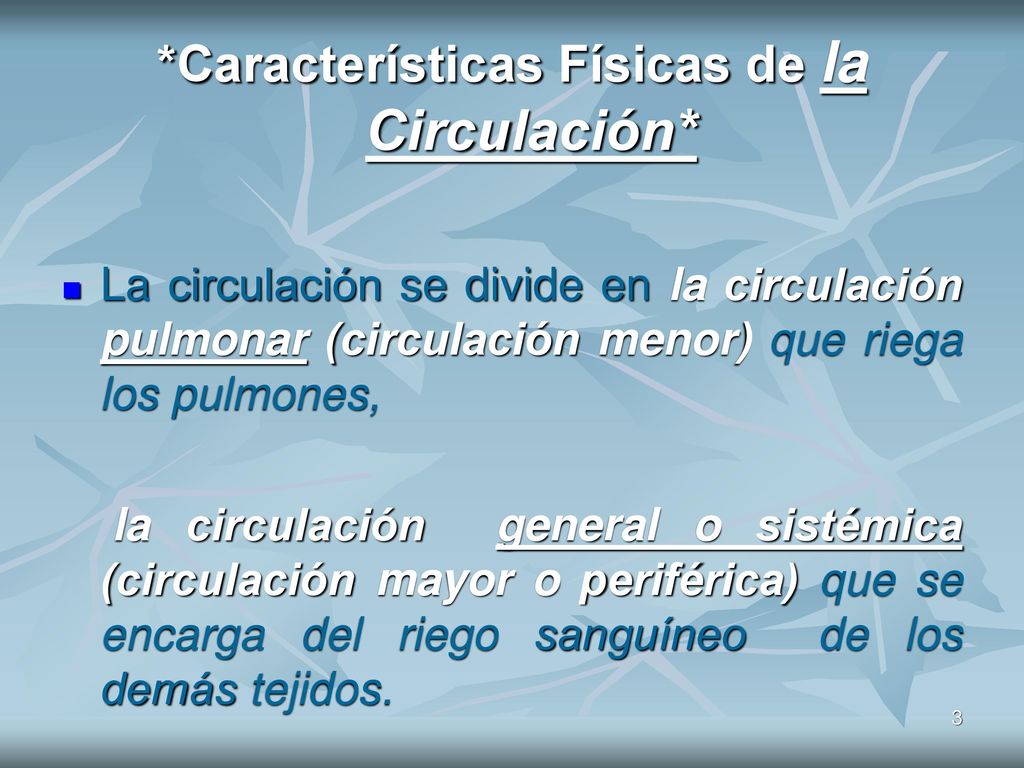 *Características Físicas de la Circulación*

La circulación se divide en la circulación pulmonar (circulación menor) que riega los pulmones,

la circulación general o sistémica (circulación mayor o periférica) que se encarga del riego sanguíneo de los demás tejidos.

3